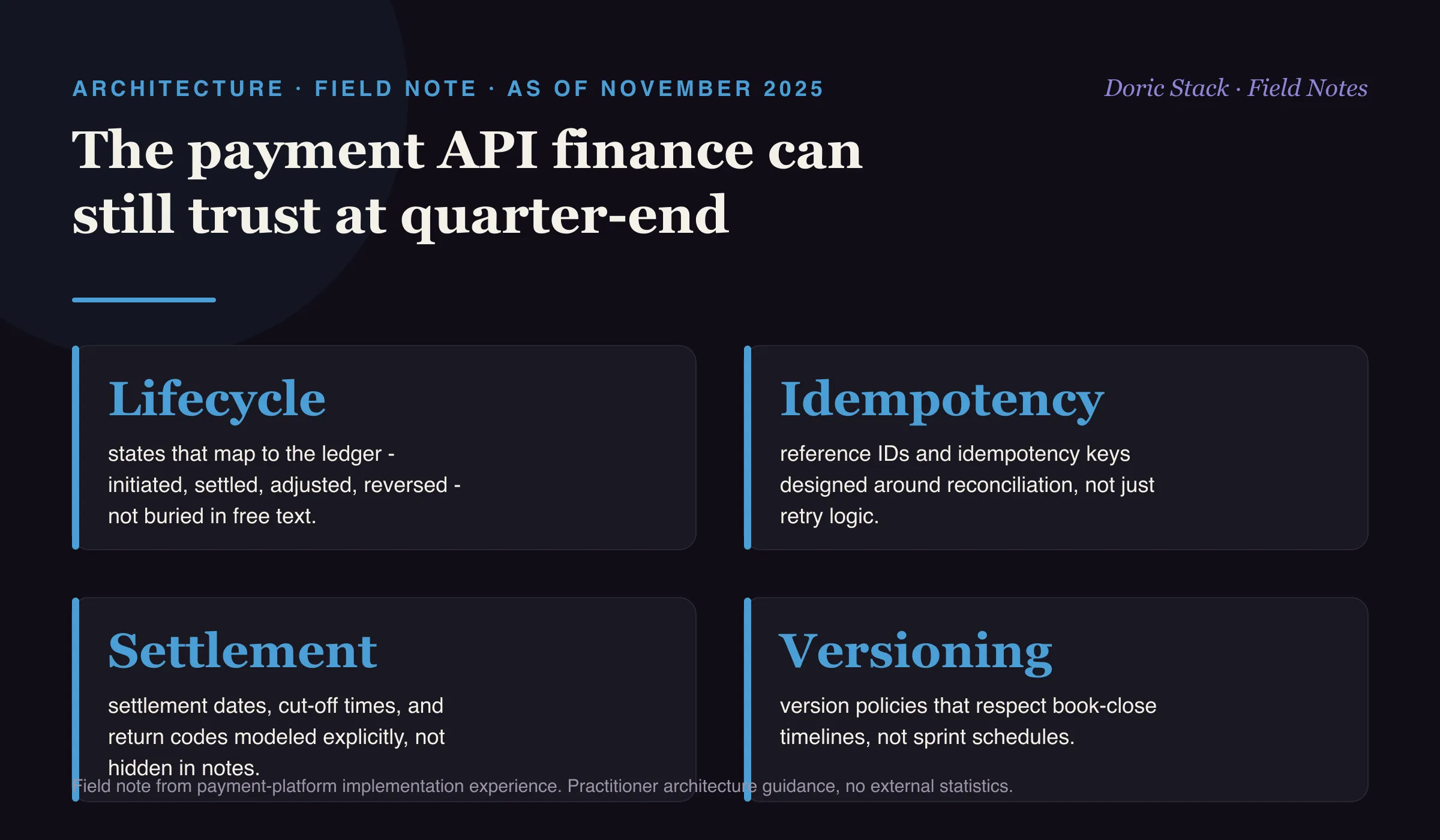 ARCHITECTURE · FIELD NOTE · AS OF NOVEMBER 2025

Doric Stack · Field Notes

The payment API finance can still trust at quarter-end

Lifecycle

states that map to the ledger - initiated, settled, adjusted, reversed - not buried in free text.

Idempotency

reference IDs and idempotency keys designed around reconciliation, not just retry logic.

Settlement

settlement dates, cut-off times, and return codes modeled explicitly, not hidden in notes.

Versioning

version policies that respect book-close timelines, not sprint schedules.

Field note from payment-platform implementation experience. Practitioner architecture guidance, no external statistics.